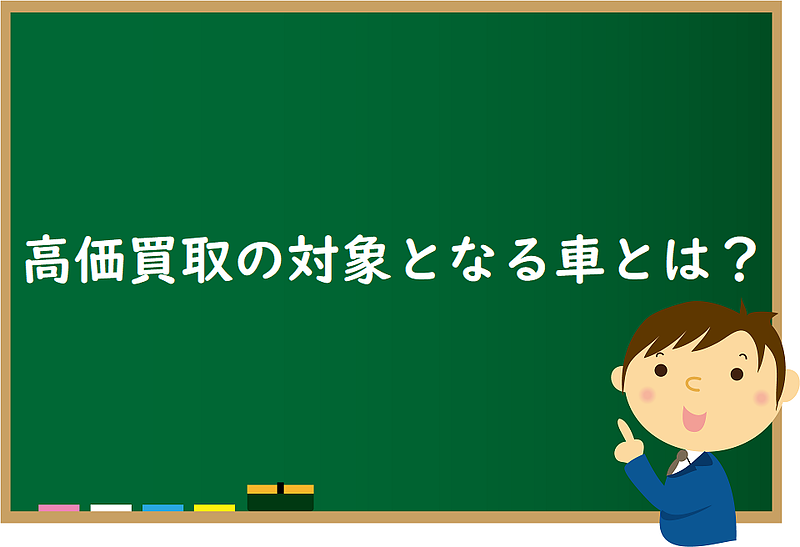 高価買取の対象となる車とは？